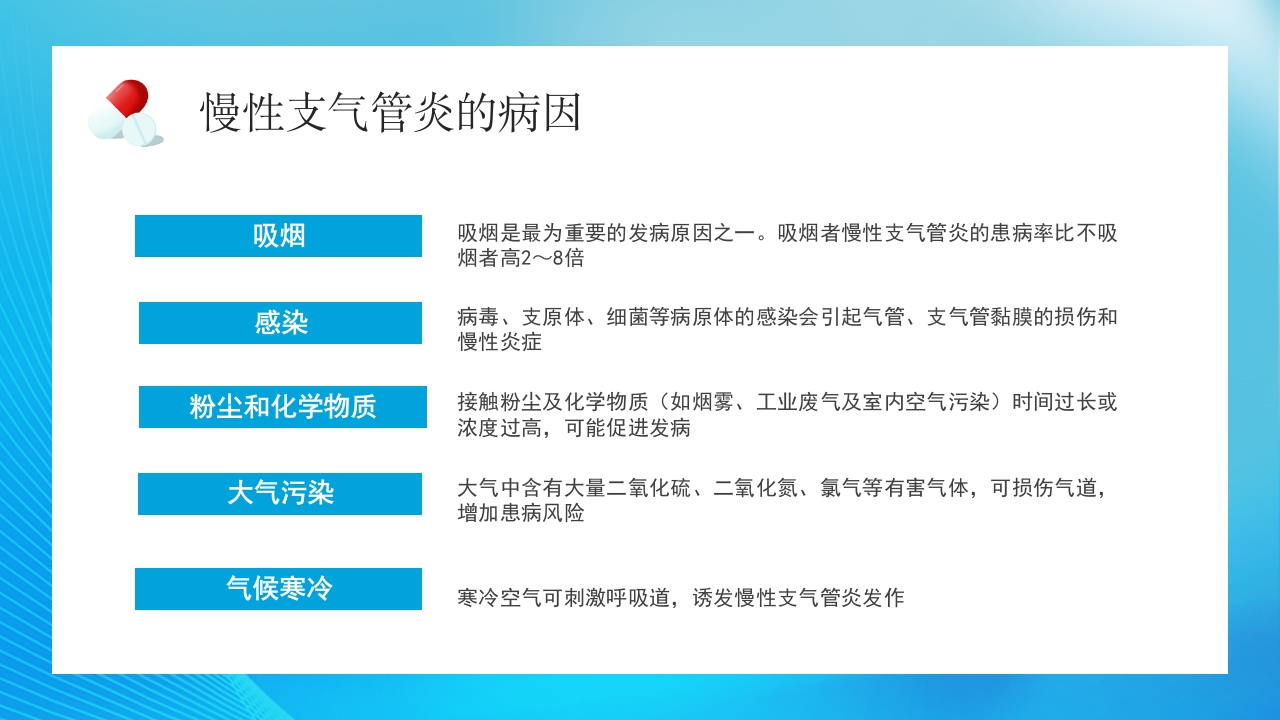 慢性支气管炎的病因

吸烟

吸烟是最为重要的发病原因之一。吸烟者慢性支气管炎的患病率比不吸烟者高2～8倍

感染

病毒、支原体、细菌等病原体的感染会引起气管、支气管黏膜的损伤和慢性炎症

粉尘和化学物质

接触粉尘及化学物质（如烟雾、工业废气及室内空气污染）时间过长或浓度过高，可能促进发病

大气污染

大气中含有大量二氧化硫、二氧化氮、氯气等有害气体，可损伤气道，增加患病风险

气候寒冷

寒冷空气可刺激呼吸道，诱发慢性支气管炎发作